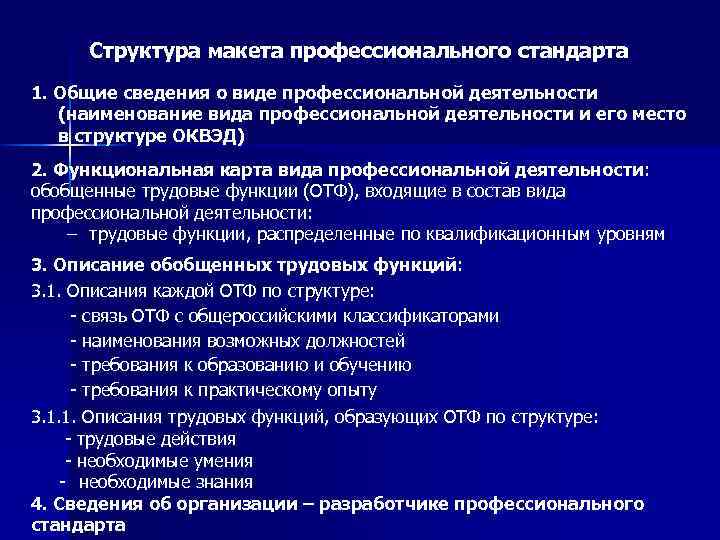 Структура макета профессионального стандарта

1. Общие сведения о виде профессиональной деятельности (наименование вида профессиональной деятельности и его место в структуре ОКВЭД)

2. Функциональная карта вида профессиональной деятельности: обобщенные трудовые функции (ОТФ), входящие в состав вида профессиональной деятельности:
– трудовые функции, распределенные по квалификационным уровням

3. Описание обобщенных трудовых функций:
3.1. Описания каждой ОТФ по структуре:
- связь ОТФ с общероссийскими классификаторами
- наименования возможных должностей
- требования к образованию и обучению
- требования к практическому опыту
3.1.1. Описания трудовых функций, образующих ОТФ по структуре:
- трудовые действия
- необходимые умения
- необходимые знания
4. Сведения об организации – разработчике профессионального стандарта